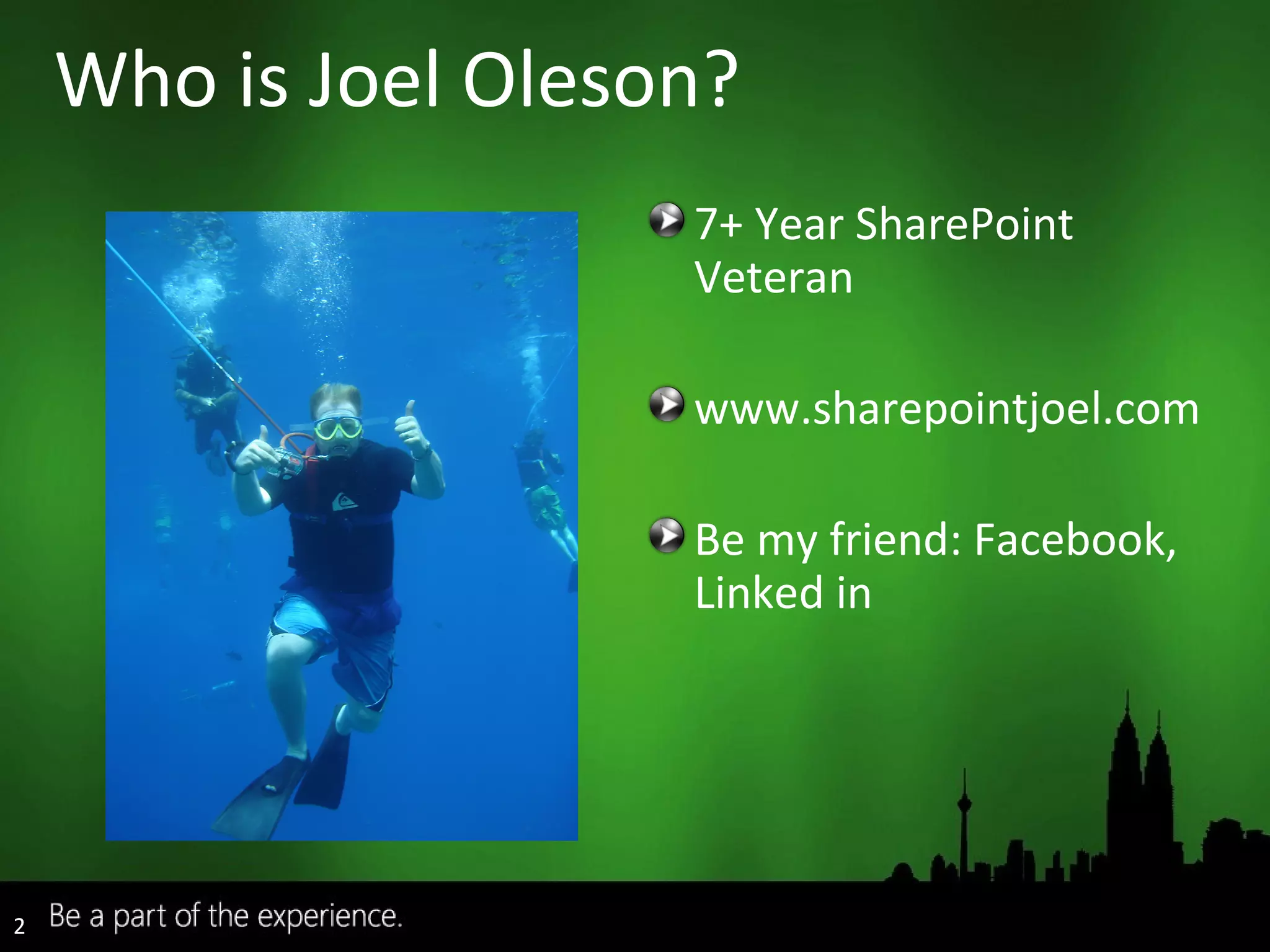 Who is Joel Oleson?

7+ Year SharePoint Veteran

www.sharepointjoel.com

Be my friend: Facebook, Linked in

2 Be a part of the experience.